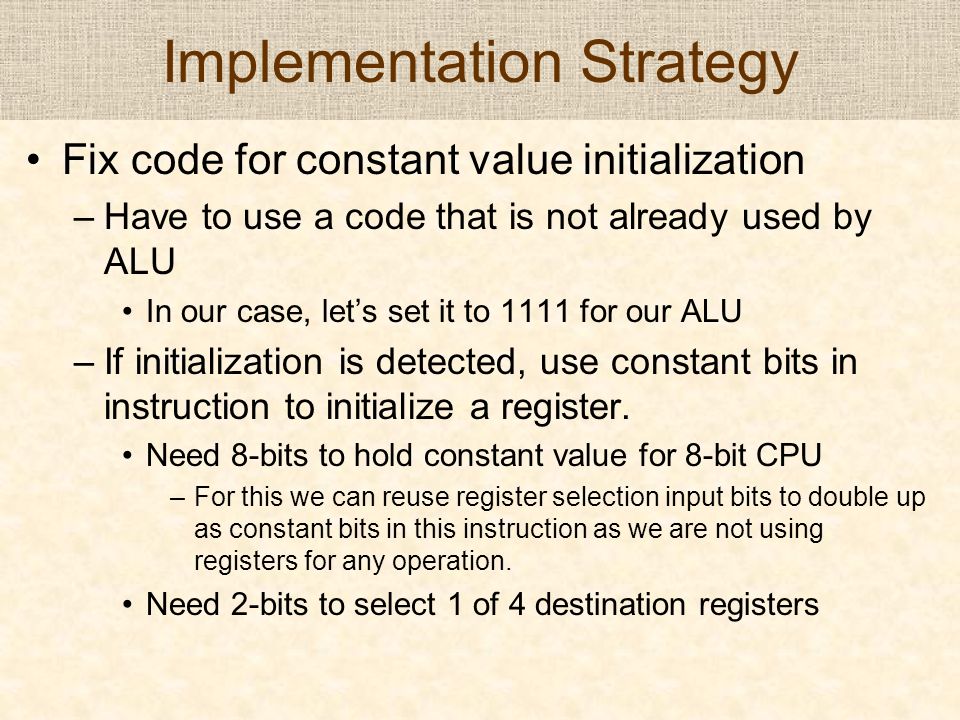 Implementation Strategy

• Fix code for constant value initialization

– Have to use a code that is not already used by ALU

• In our case, let’s set it to 1111 for our ALU

– If initialization is detected, use constant bits in instruction to initialize a register.

• Need 8-bits to hold constant value for 8-bit CPU

– For this we can reuse register selection input bits to double up as constant bits in this instruction as we are not using registers for any operation.

• Need 2-bits to select 1 of 4 destination registers